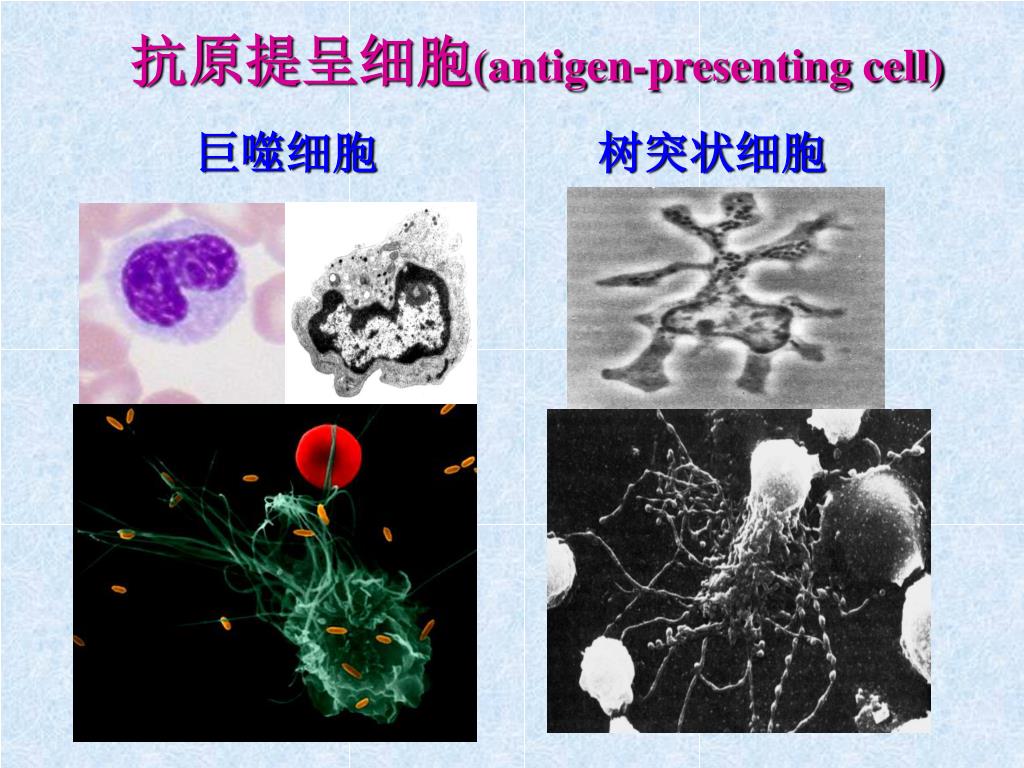 抗原提呈细胞(antigen-presenting cell)

巨噬细胞

树突状细胞